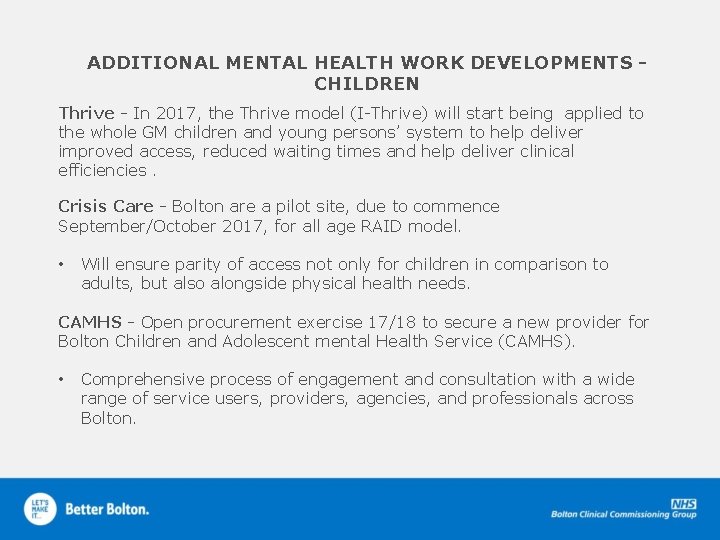 ADDITIONAL MENTAL HEALTH WORK DEVELOPMENTS - CHILDREN

Thrive - In 2017, the Thrive model (I-Thrive) will start being applied to the whole GM children and young persons' system to help deliver improved access, reduced waiting times and help deliver clinical efficiencies .

Crisis Care - Bolton are a pilot site, due to commence September/October 2017, for all age RAID model.

• Will ensure parity of access not only for children in comparison to adults, but also alongside physical health needs.

CAMHS - Open procurement exercise 17/18 to secure a new provider for Bolton Children and Adolescent mental Health Service (CAMHS).

• Comprehensive process of engagement and consultation with a wide range of service users, providers, agencies, and professionals across Bolton.

LET'S MAKE IT... Better Bolton.

NHS
Bolton Clinical Commissioning Group